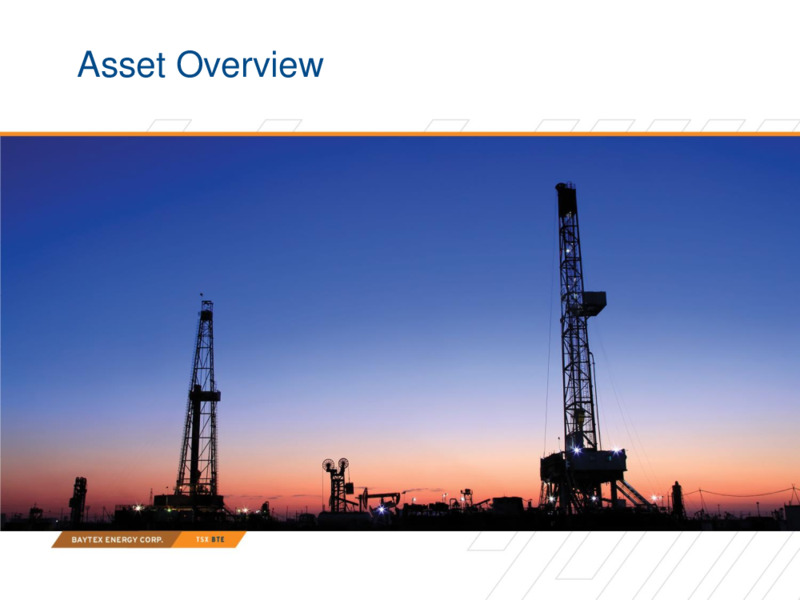 Asset Overview

BAYTEX ENERGY CORP. TSX BTE